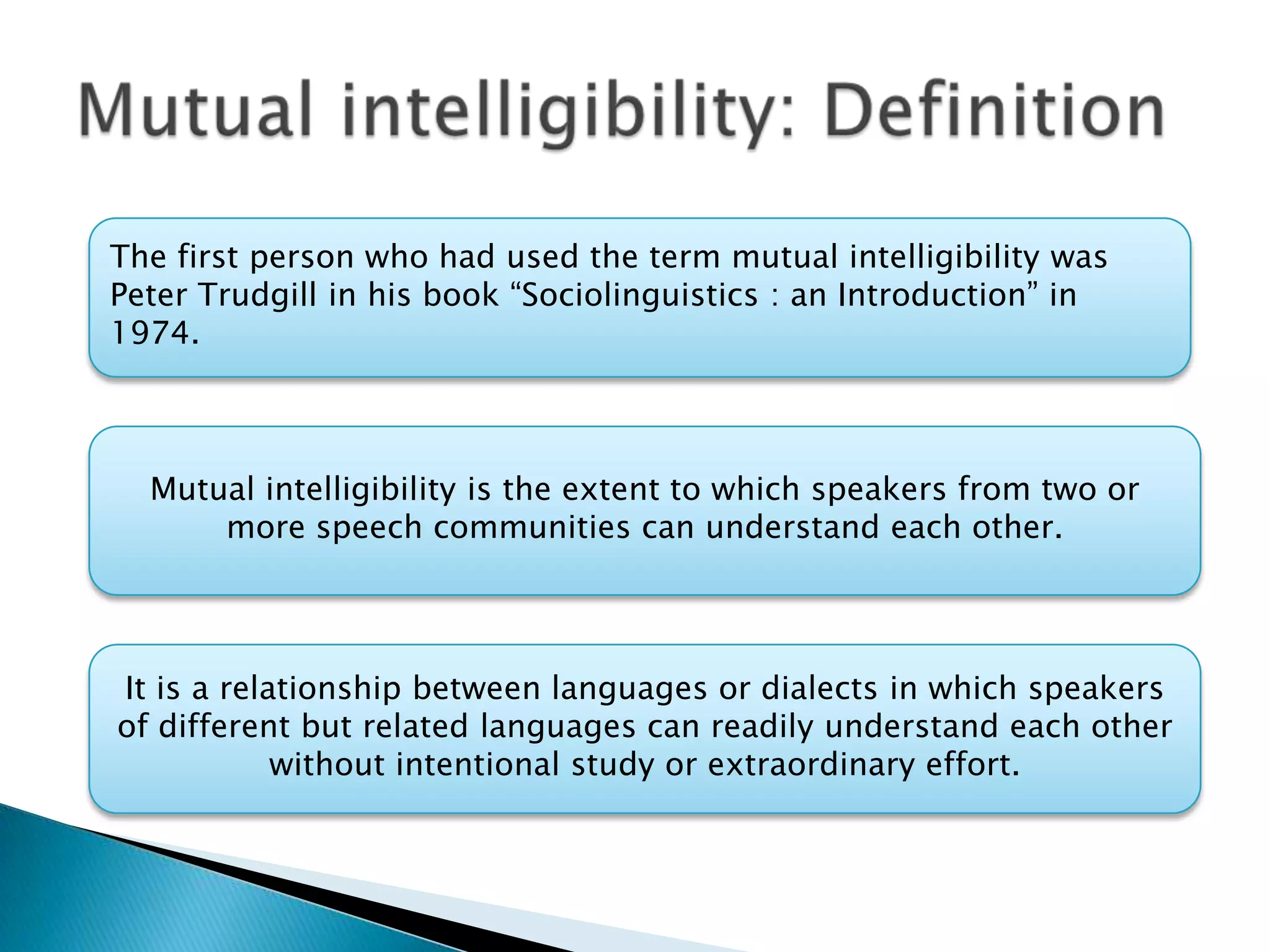 Mutual intelligibility: Definition

The first person who had used the term mutual intelligibility was Peter Trudgill in his book “Sociolinguistics : an Introduction” in 1974.

Mutual intelligibility is the extent to which speakers from two or more speech communities can understand each other.

It is a relationship between languages or dialects in which speakers of different but related languages can readily understand each other without intentional study or extraordinary effort.